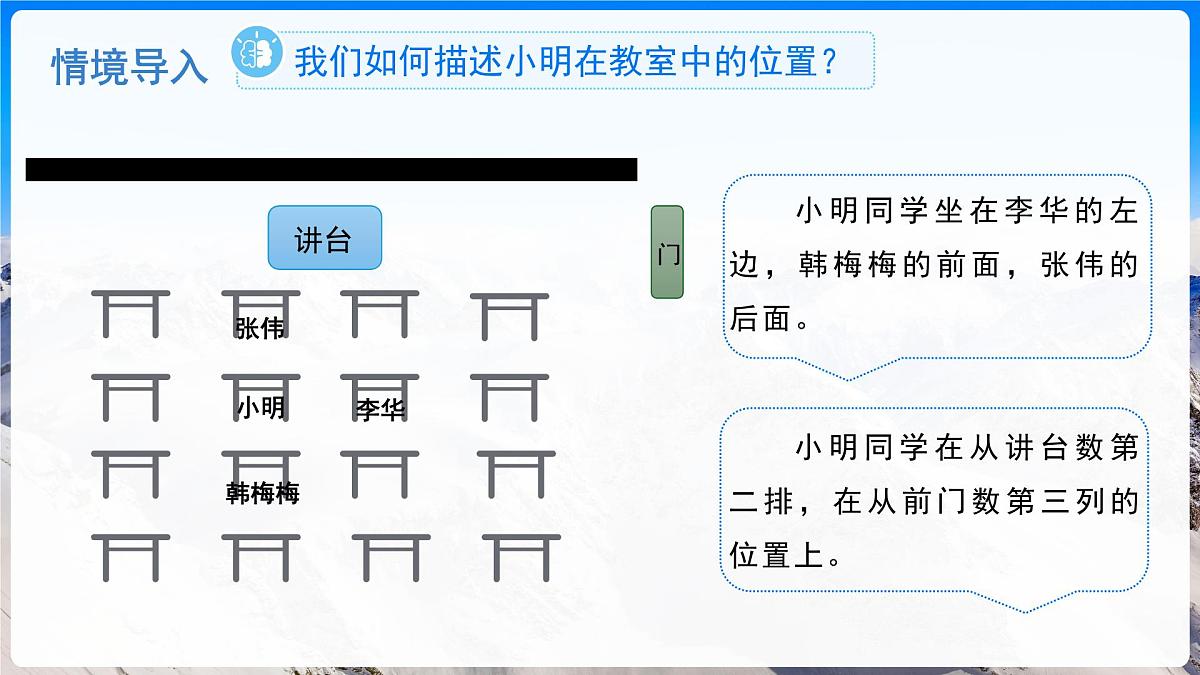 情境导入

我们如何描述小明在教室中的位置？

讲台

门

张伟

小明

李华

韩梅梅

小明同学坐在李华的左边，韩梅梅的前面，张伟的后面。

小明同学在从讲台数第二排，在从前门数第三列的位置上。